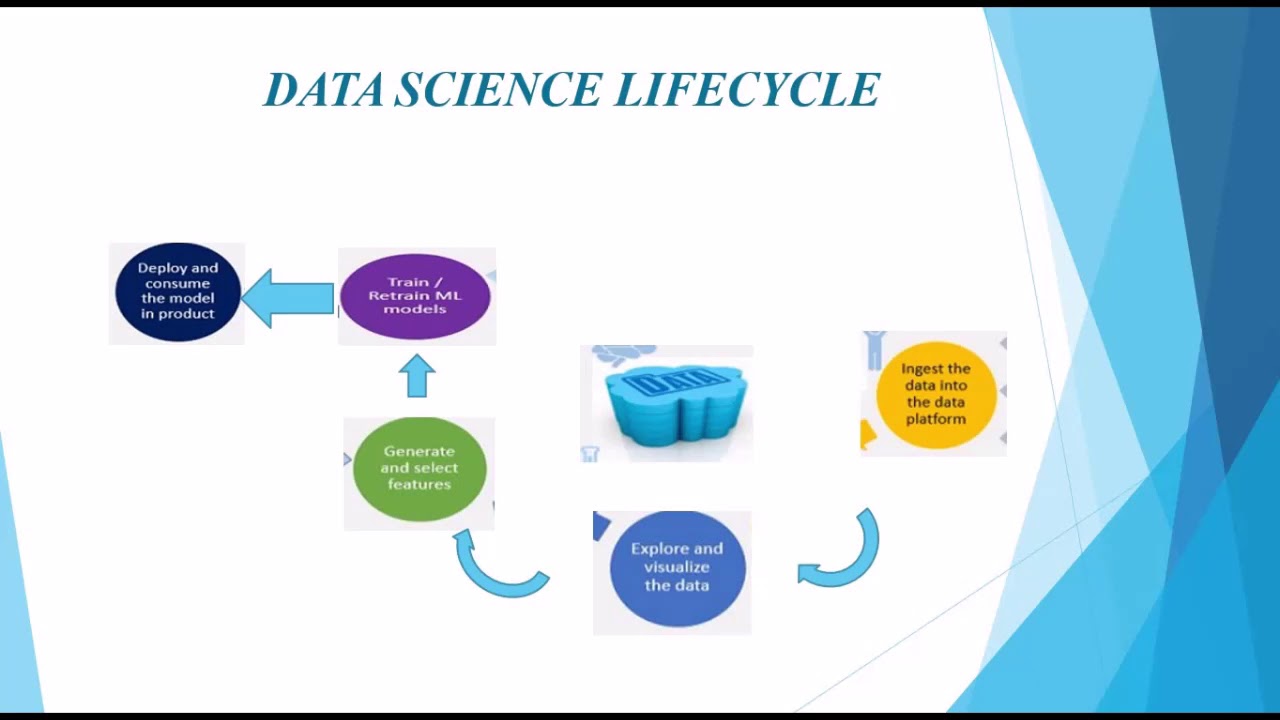 DATA SCIENCE LIFECYCLE

Deploy and consume the model in product

Train / Retrain ML models

DATA

Ingest the data into the data platform

Generate and select features

Explore and visualize the data